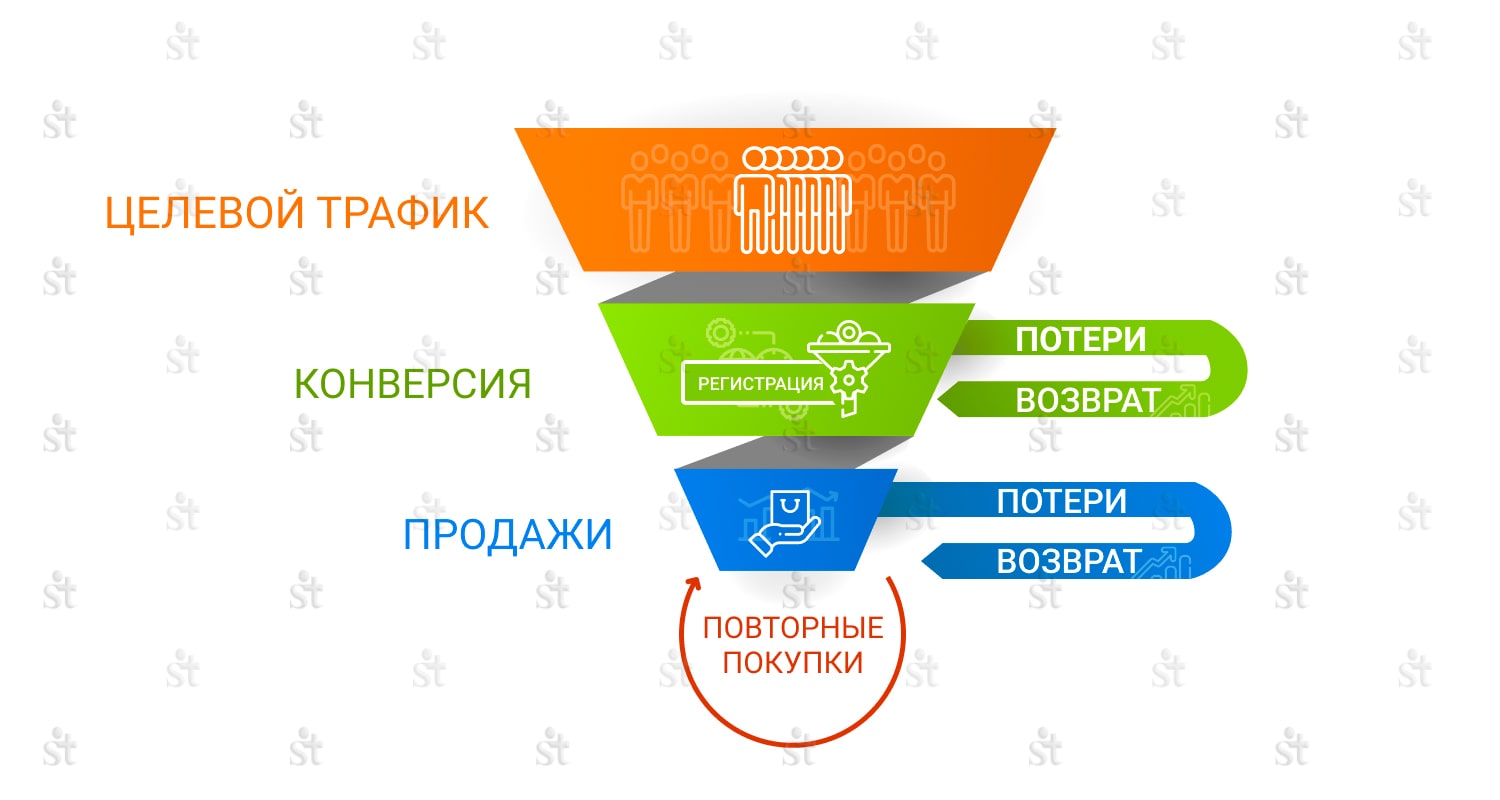 ЦЕЛЕВОЙ ТРАФИК

КОНВЕРСИЯ

РЕГИСТРАЦИЯ

ПОТЕРИ

ВОЗВРАТ

ПРОДАЖИ

ПОТЕРИ

ВОЗВРАТ

ПОВТОРНЫЕ ПОКУПКИ